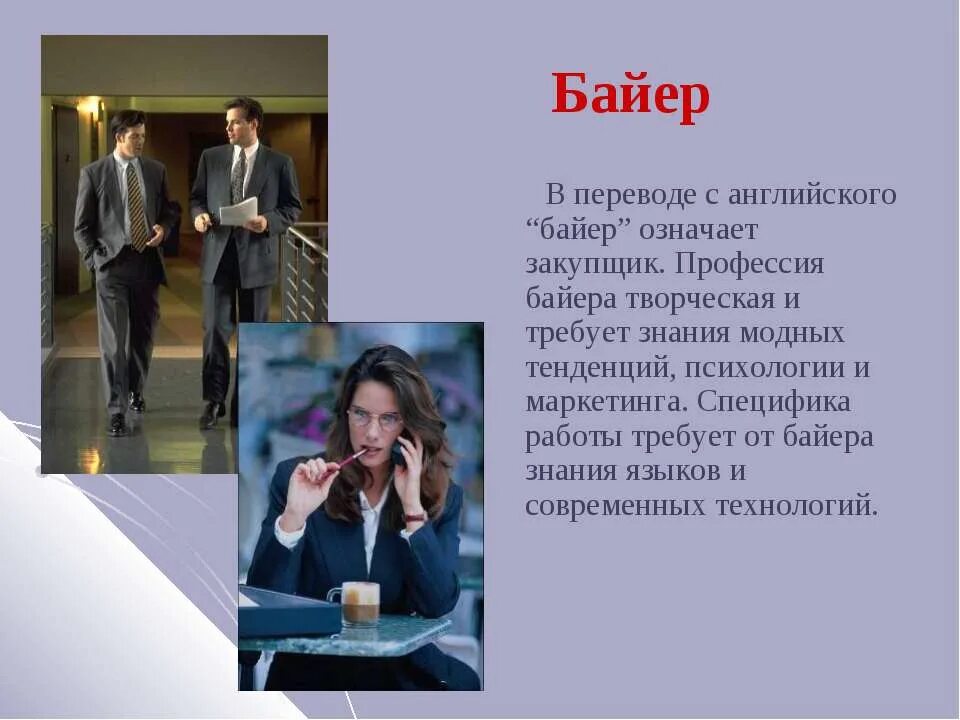 Байер

В переводе с английского “байер” означает закупщик. Профессия байера творческая и требует знания модных тенденций, психологии и маркетинга. Специфика работы требует от байера знания языков и современных технологий.